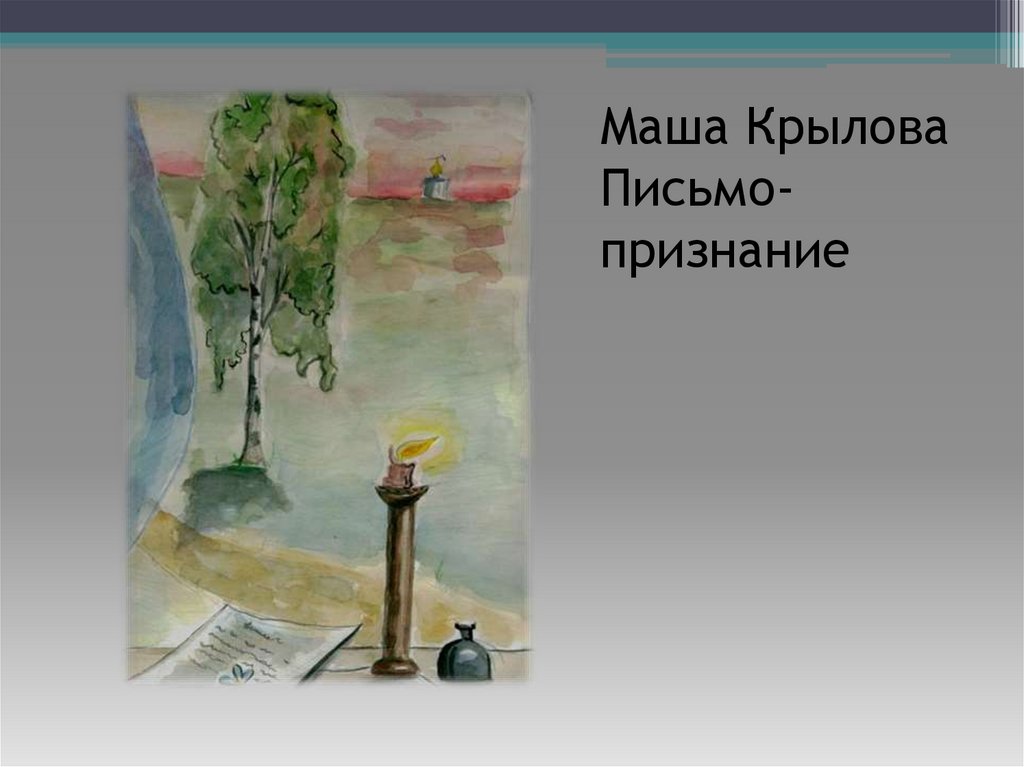 Маша Крылова
Письмо-признание